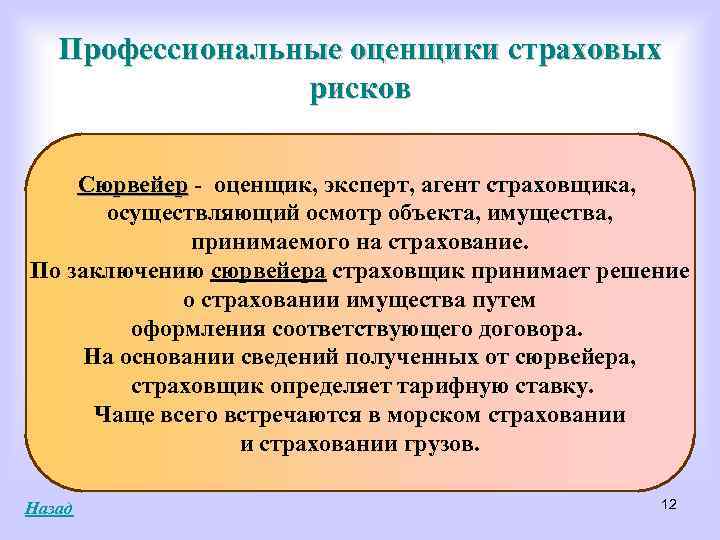 Профессиональные оценщики страховых рисков

Сюрвейер - оценщик, эксперт, агент страховщика, осуществляющий осмотр объекта, имущества, принимаемого на страхование.
По заключению сюрвейера страховщик принимает решение о страховании имущества путем оформления соответствующего договора.
На основании сведений полученных от сюрвейера, страховщик определяет тарифную ставку.
Чаще всего встречаются в морском страховании и страховании грузов.

Назад

12